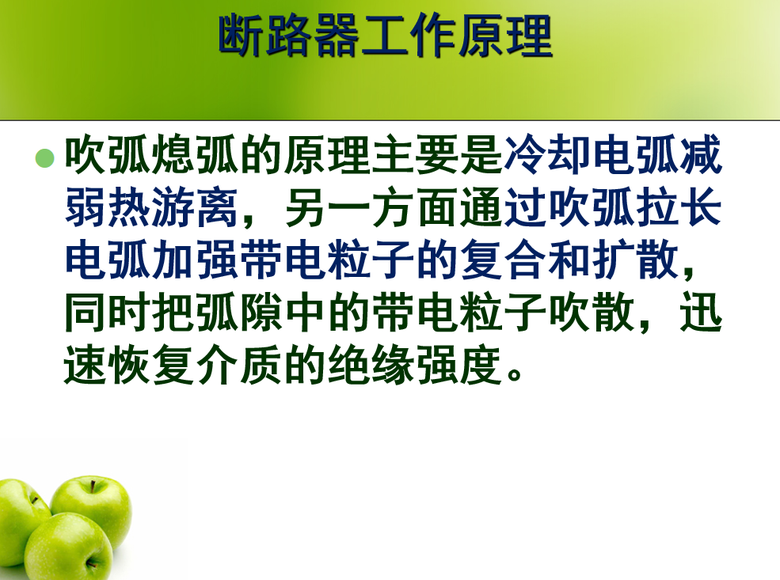 断路器工作原理

吹弧熄弧的原理主要是冷却电弧减弱热游离，另一方面通过吹弧拉长电弧加强带电粒子的复合和扩散，同时把弧隙中的带电粒子吹散，迅速恢复介质的绝缘强度。